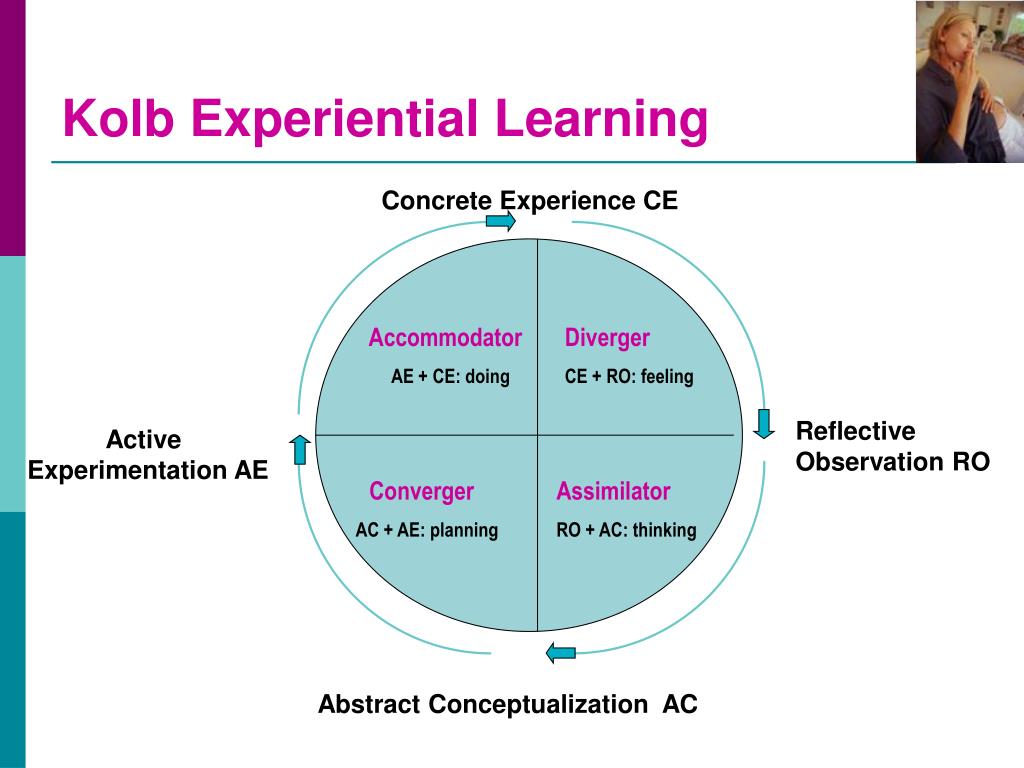 Kolb Experiential Learning

Concrete Experience CE

Accommodator
AE + CE: doing

Diverger
CE + RO: feeling

Active Experimentation AE

Reflective Observation RO

Converger
AC + AE: planning

Assimilator
RO + AC: thinking

Abstract Conceptualization AC